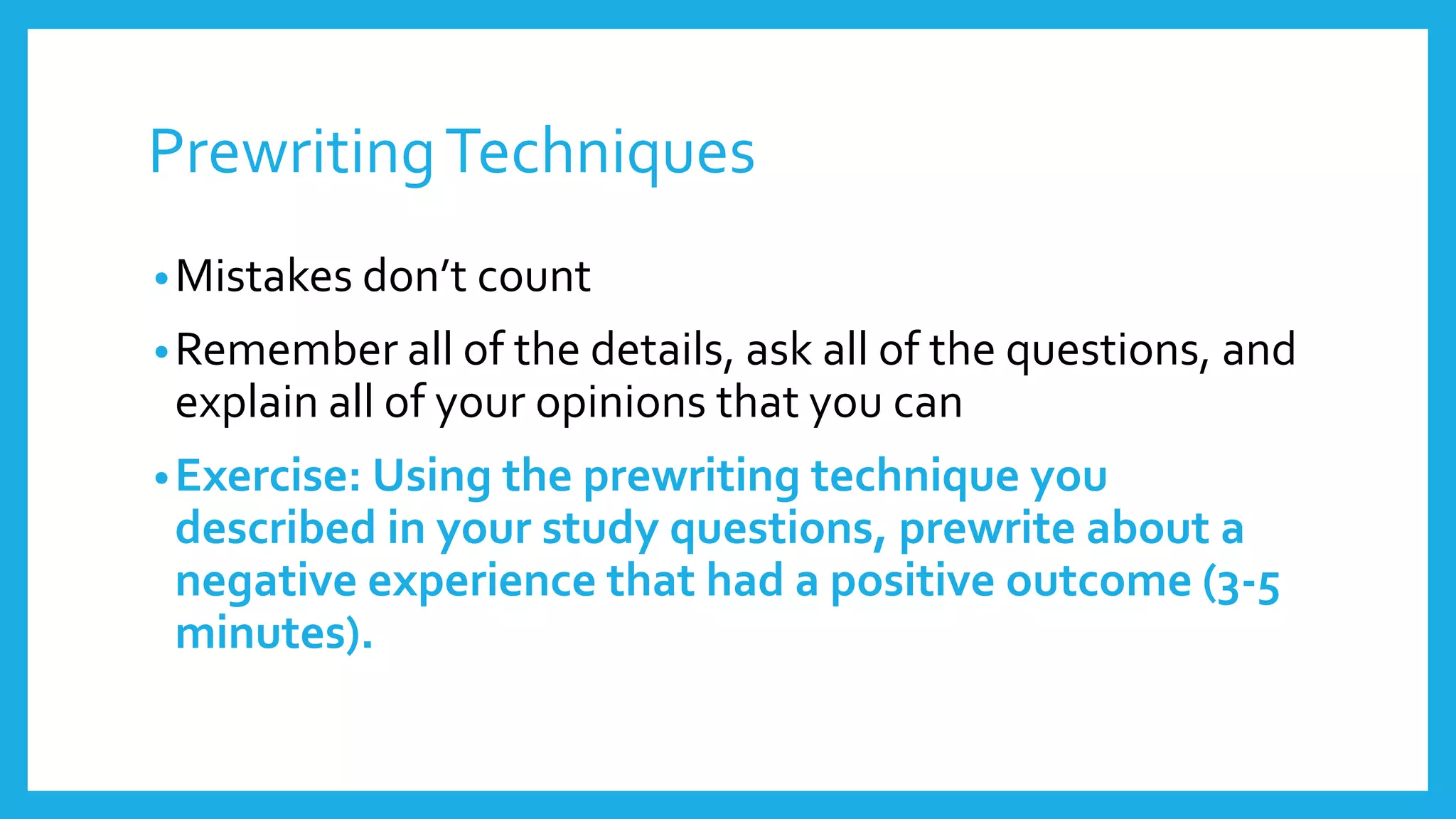 Prewriting Techniques

• Mistakes don’t count

• Remember all of the details, ask all of the questions, and explain all of your opinions that you can

• Exercise: Using the prewriting technique you described in your study questions, prewrite about a negative experience that had a positive outcome (3-5 minutes).